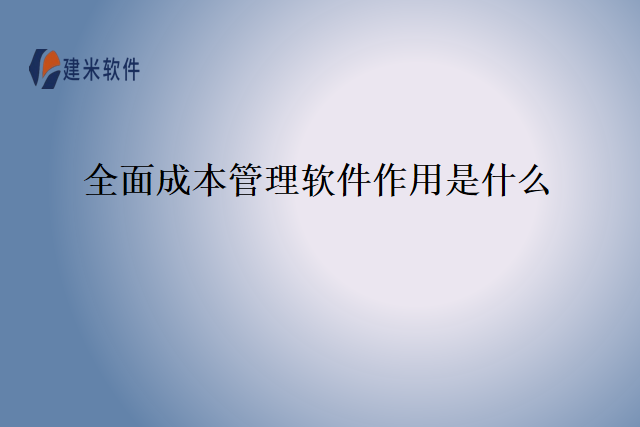 建米软件

全面成本管理软件作用是什么